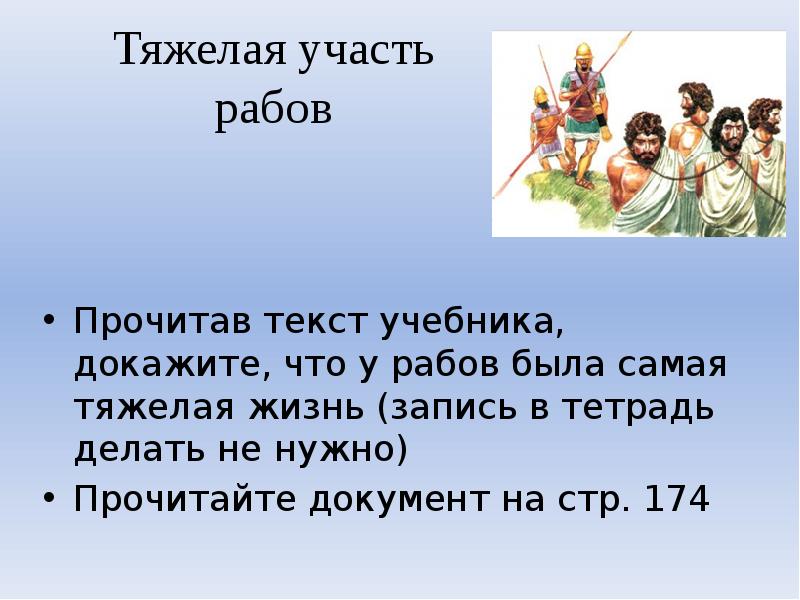 Тяжелая участь рабов

• Прочитав текст учебника, докажите, что у рабов была самая тяжелая жизнь (запись в тетрадь делать не нужно)
• Прочитайте документ на стр. 174